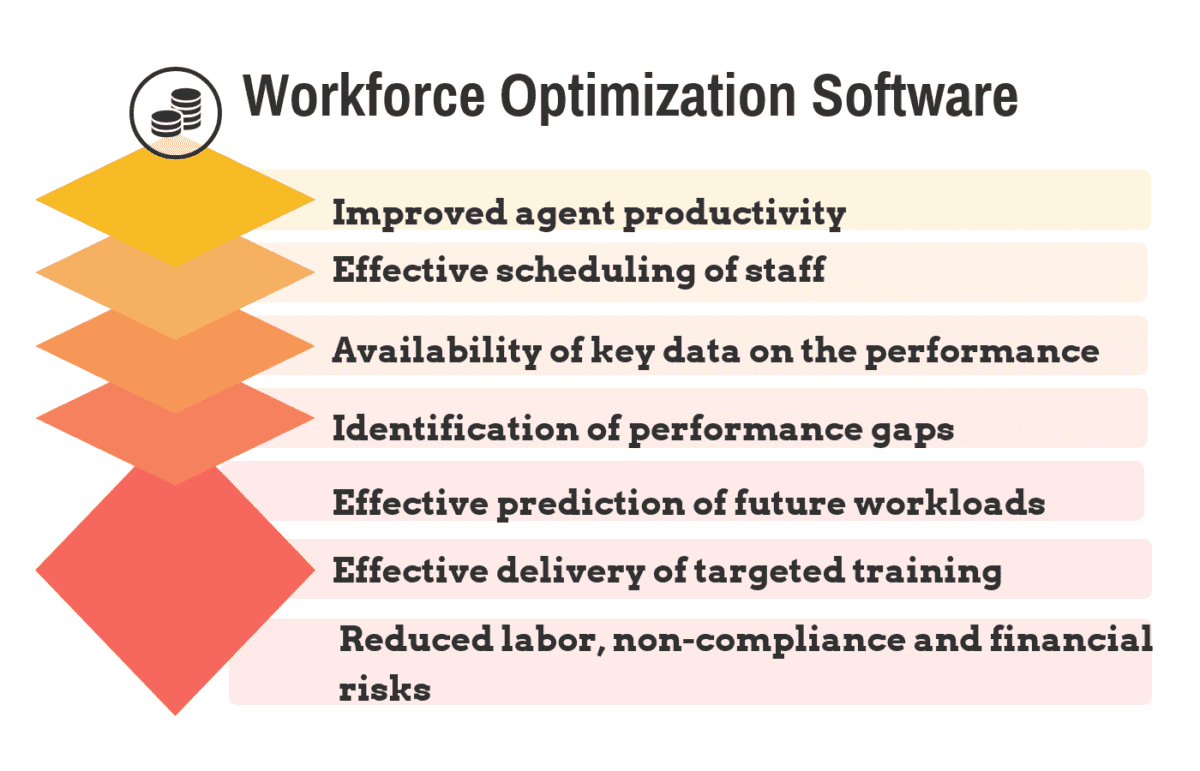 Workforce Optimization Software

Improved agent productivity

Effective scheduling of staff

Availability of key data on the performance

Identification of performance gaps

Effective prediction of future workloads

Effective delivery of targeted training

Reduced labor, non-compliance and financial risks